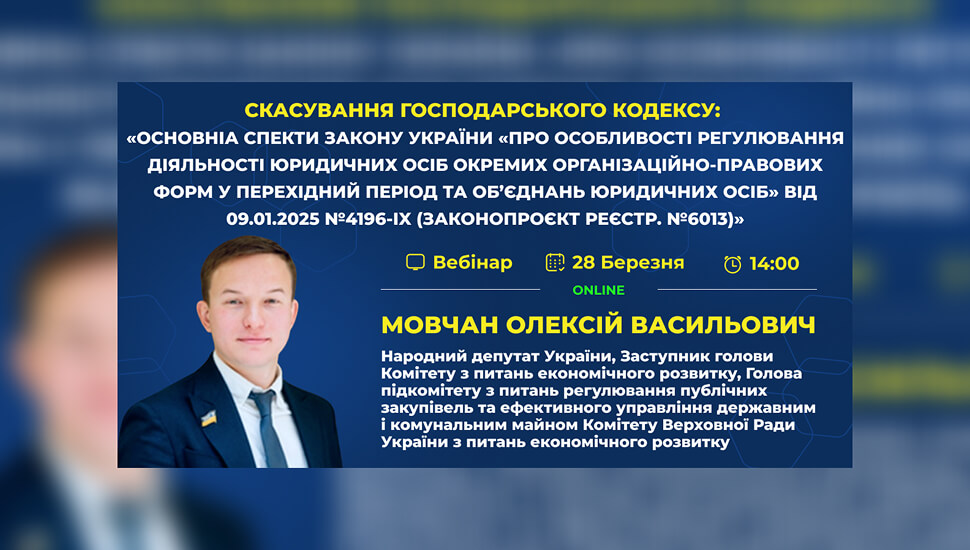 СКАСУВАННЯ ГОСПОДАРСЬКОГО КОДЕКСУ:
«ОСНОВНІА СПЕКТИ ЗАКОНУ УКРАЇНИ «ПРО ОСОБЛИВОСТІ РЕГУЛЮВАННЯ ДІЯЛЬНОСТІ ЮРИДИЧНИХ ОСІБ ОКРЕМИХ ОРГАНІЗАЦІЙНО-ПРАВОВИХ ФОРМ У ПЕРЕХІДНИЙ ПЕРІОД ТА ОБ'ЄДНАНЬ ЮРИДИЧНИХ ОСІБ» ВІД 09.01.2025 №4196-IX (ЗАКОНОПРОЄКТ РЕЄСТР. №6013)»

Вебінар 28 Березня 14:00

ONLINE

МОВЧАН ОЛЕКСІЙ ВАСИЛЬОВИЧ

Народний депутат України, Заступник голови Комітету з питань економічного розвитку, Голова підкомітету з питань регулювання публічних закупівель та ефективного управління державним і комунальним майном Комітету Верховної Ради України з питань економічного розвитку